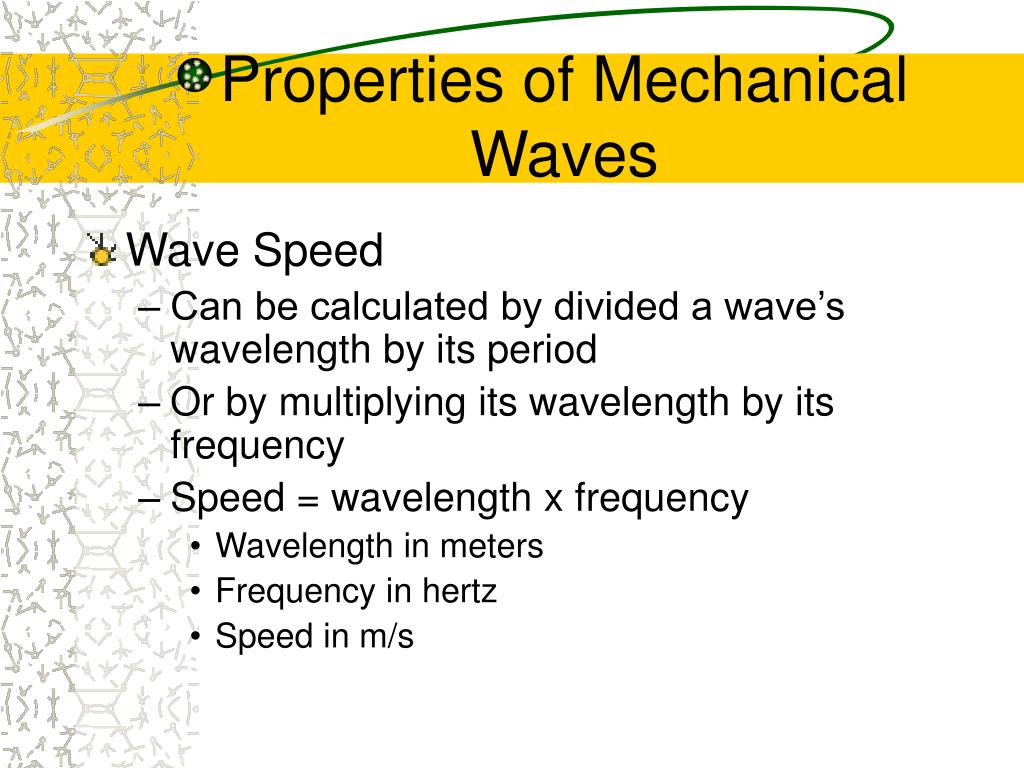 Properties of Mechanical Waves

Wave Speed
– Can be calculated by divided a wave’s wavelength by its period
– Or by multiplying its wavelength by its frequency
– Speed = wavelength x frequency
• Wavelength in meters
• Frequency in hertz
• Speed in m/s